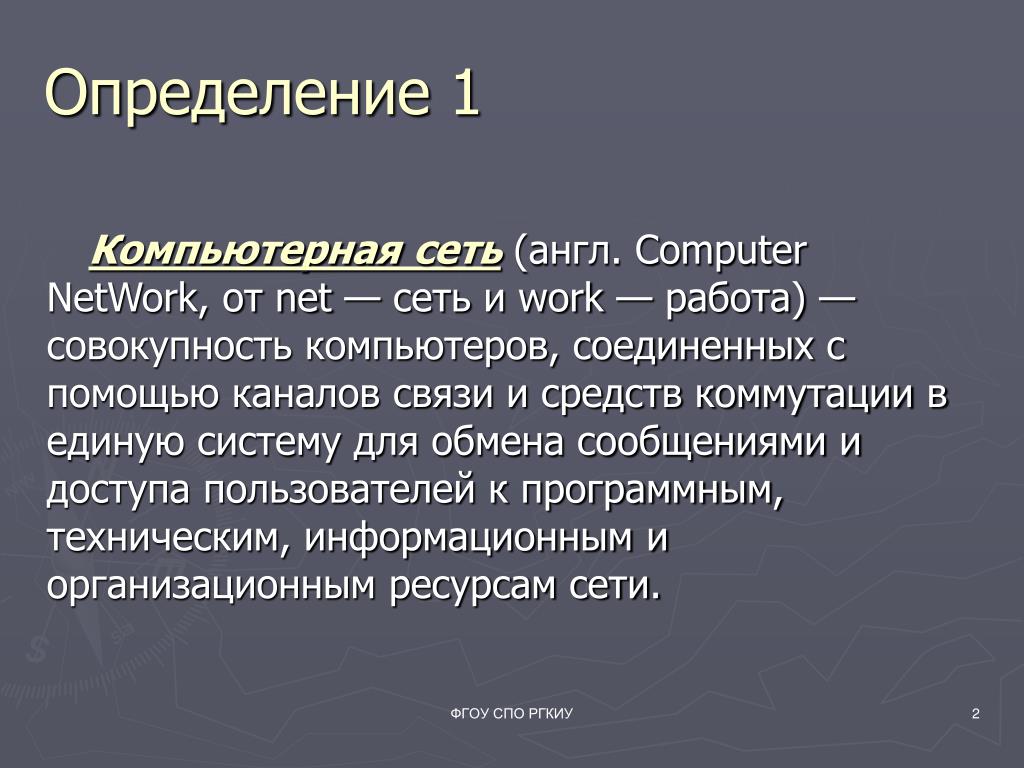 Определение 1

Компьютерная сеть (англ. Computer NetWork, от net — сеть и work — работа) — совокупность компьютеров, соединенных с помощью каналов связи и средств коммутации в единую систему для обмена сообщениями и доступа пользователей к программным, техническим, информационным и организационным ресурсам сети.

ФГОУ СПО РГКИУ

2